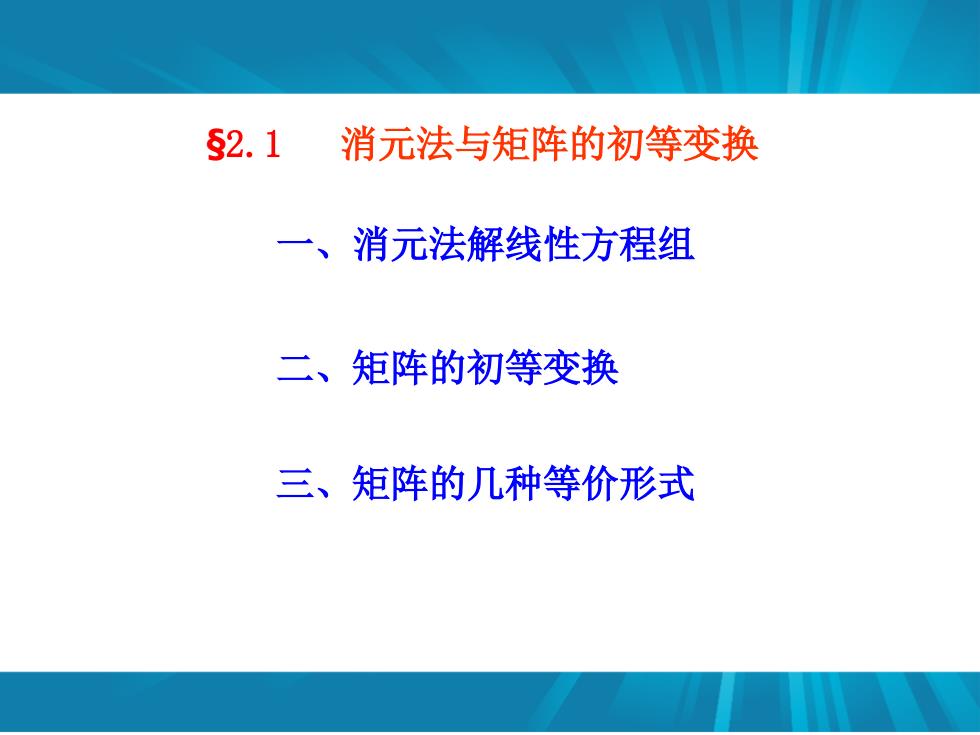 §2.1 消元法与矩阵的初等变换

一、消元法解线性方程组

二、矩阵的初等变换

三、矩阵的几种等价形式